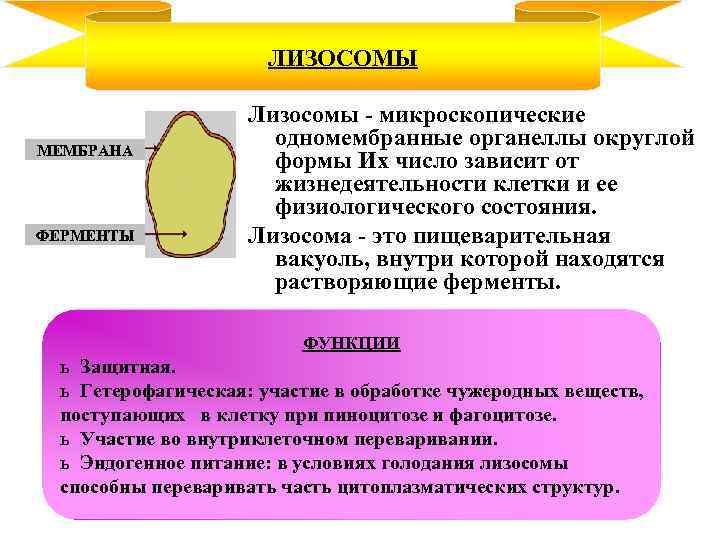 ЛИЗОСОМЫ

МЕМБРАНА

ФЕРМЕНТЫ

Лизосомы - микроскопические одномембранные органеллы округлой формы Их число зависит от жизнедеятельности клетки и ее физиологического состояния.

Лизосома - это пищеварительная вакуоль, внутри которой находятся растворяющие ферменты.

ФУНКЦИИ

ъ Защитная.

ъ Гетерофагическая: участие в обработке чужеродных веществ, поступающих в клетку при пиноцитозе и фагоцитозе.

ъ Участие во внутриклеточном переваривании.

ъ Эндогенное питание: в условиях голодания лизосомы способны переваривать часть цитоплазматических структур.